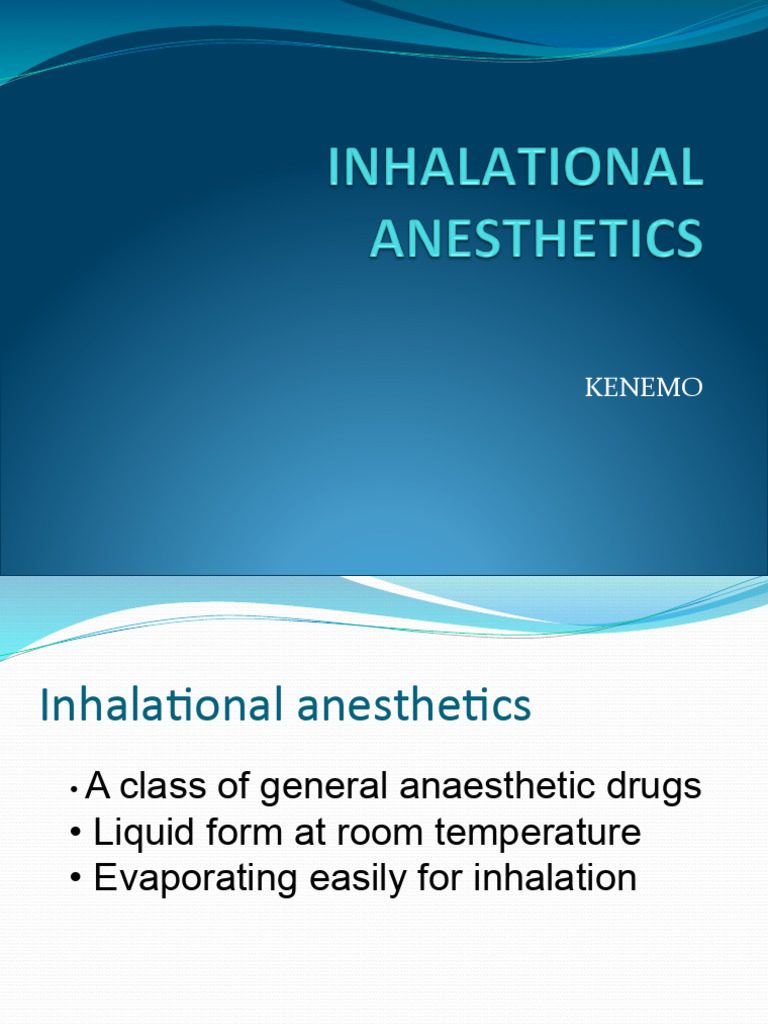 INHALATIONAL ANESTHETICS

KENEMO

Inhalational anesthetics

• A class of general anaesthetic drugs
• Liquid form at room temperature
• Evaporating easily for inhalation